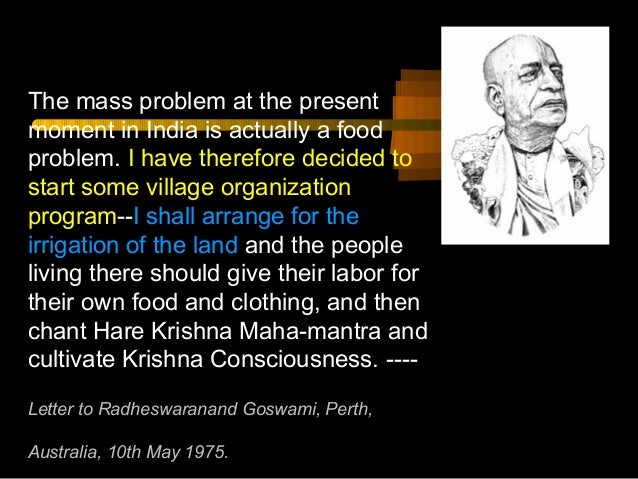 The mass problem at the present moment in India is actually a food problem. I have therefore decided to start some village organization program--I shall arrange for the irrigation of the land and the people living there should give their labor for their own food and clothing, and then chant Hare Krishna Maha-mantra and cultivate Krishna Consciousness. ----

Letter to Radheswaranand Goswami, Perth,

Australia, 10th May 1975.